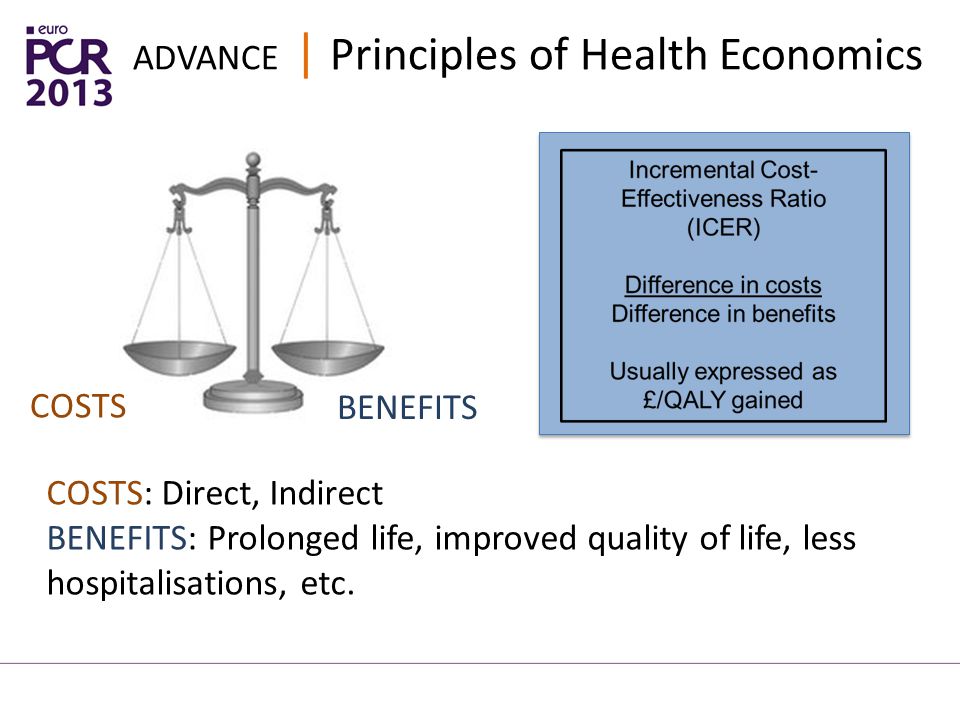 euro PCR 2013 ADVANCE | Principles of Health Economics

COSTS

BENEFITS

Incremental Cost-Effectiveness Ratio (ICER)

Difference in costs
Difference in benefits

Usually expressed as £/QALY gained

COSTS: Direct, Indirect
BENEFITS: Prolonged life, improved quality of life, less hospitalisations, etc.